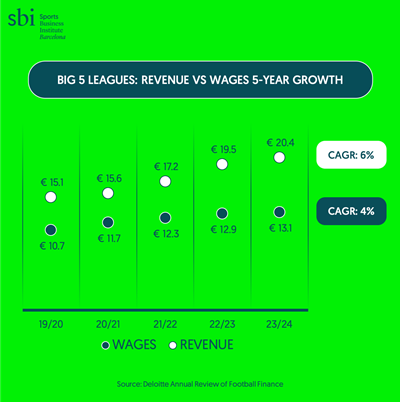 sbi Sports Business Institute Barcelona

BIG 5 LEAGUES: REVENUE VS WAGES 5-YEAR GROWTH

€ 15.1
€ 10.7
€ 15.6
€ 11.7
€ 17.2
€ 12.3
€ 19.5
€ 12.9
€ 20.4
€ 13.1

CAGR: 6%
CAGR: 4%

19/20 20/21 21/22 22/23 23/24

WAGES REVENUE

Source: Deloitte Annual Review of Football Finance